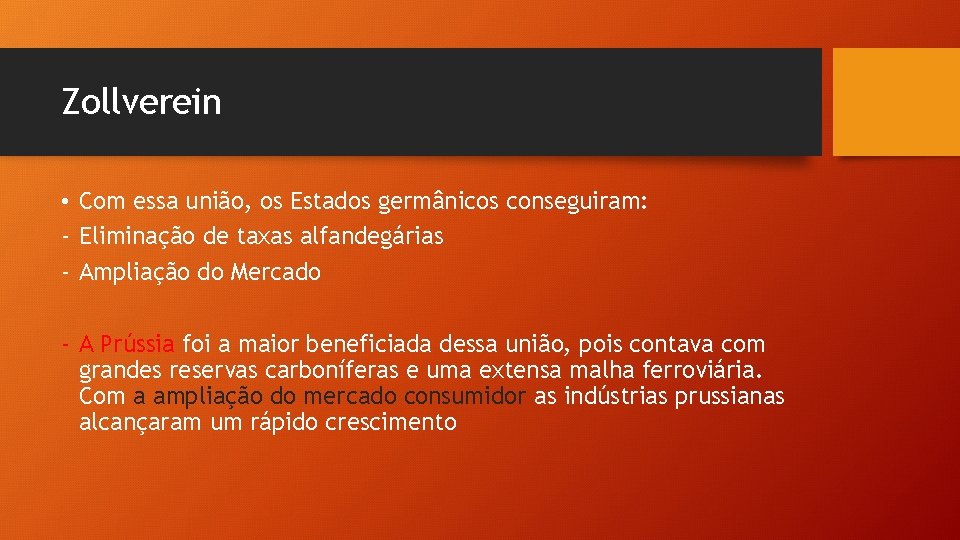 Zollverein

• Com essa união, os Estados germânicos conseguiram:
- Eliminação de taxas alfandegárias
- Ampliação do Mercado

- A Prússia foi a maior beneficiada dessa união, pois contava com grandes reservas carboníferas e uma extensa malha ferroviária. Com a ampliação do mercado consumidor as indústrias prussianas alcançaram um rápido crescimento